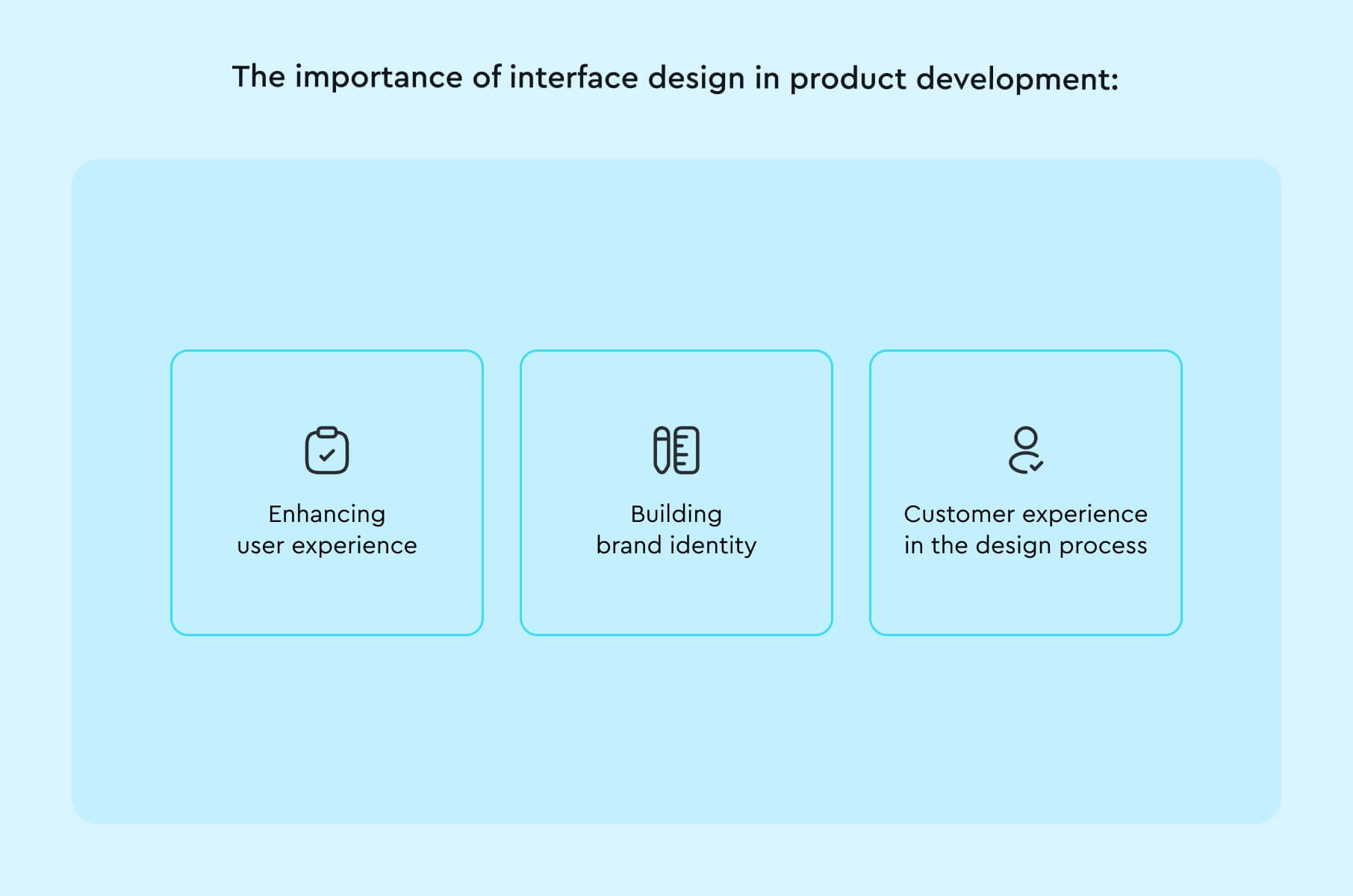 The importance of interface design in product development:

Enhancing user experience

Building brand identity

Customer experience in the design process